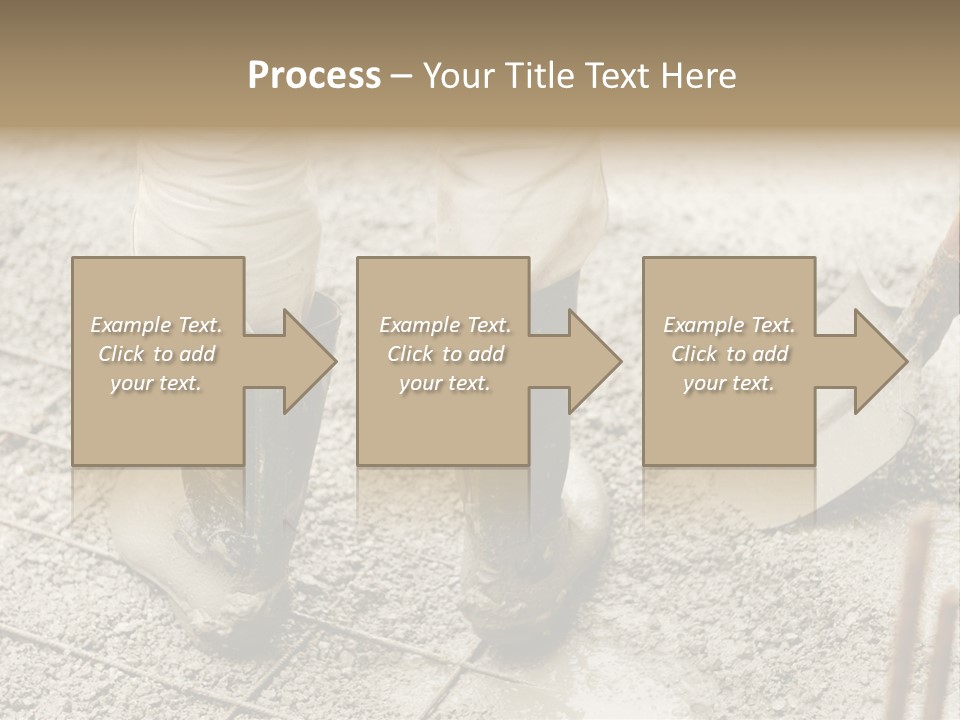 Process – Your Title Text Here

Example Text. Click to add your text.

Example Text. Click to add your text.

Example Text. Click to add your text.